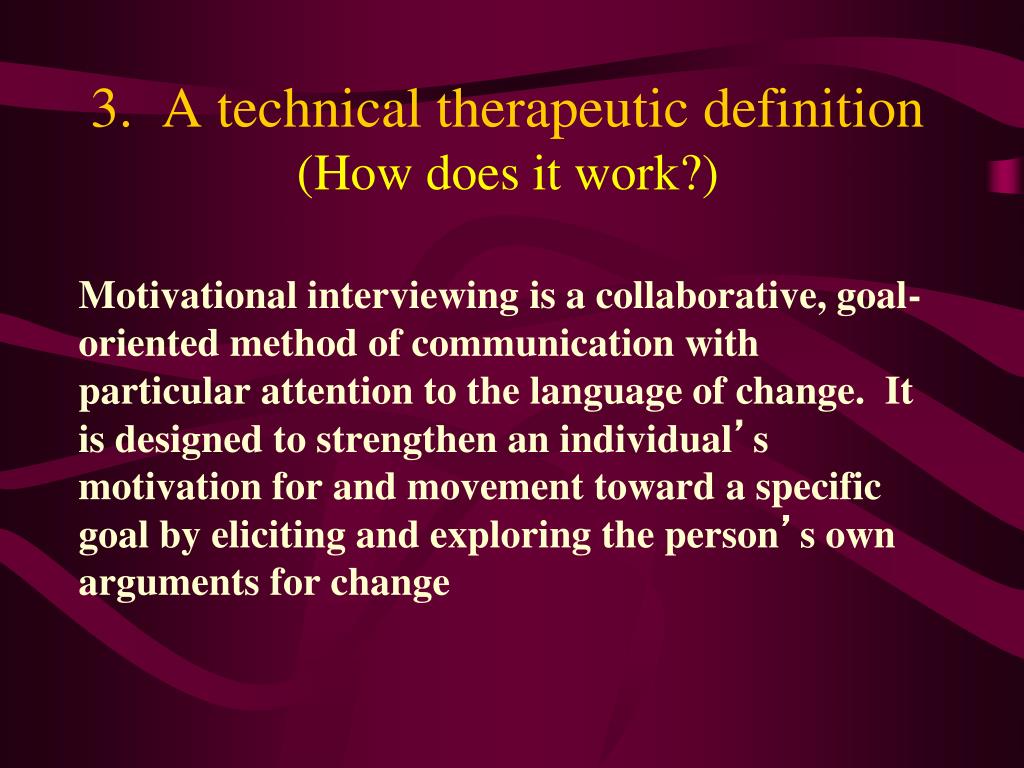 3. A technical therapeutic definition
(How does it work?)

Motivational interviewing is a collaborative, goal-oriented method of communication with particular attention to the language of change. It is designed to strengthen an individual's motivation for and movement toward a specific goal by eliciting and exploring the person's own arguments for change